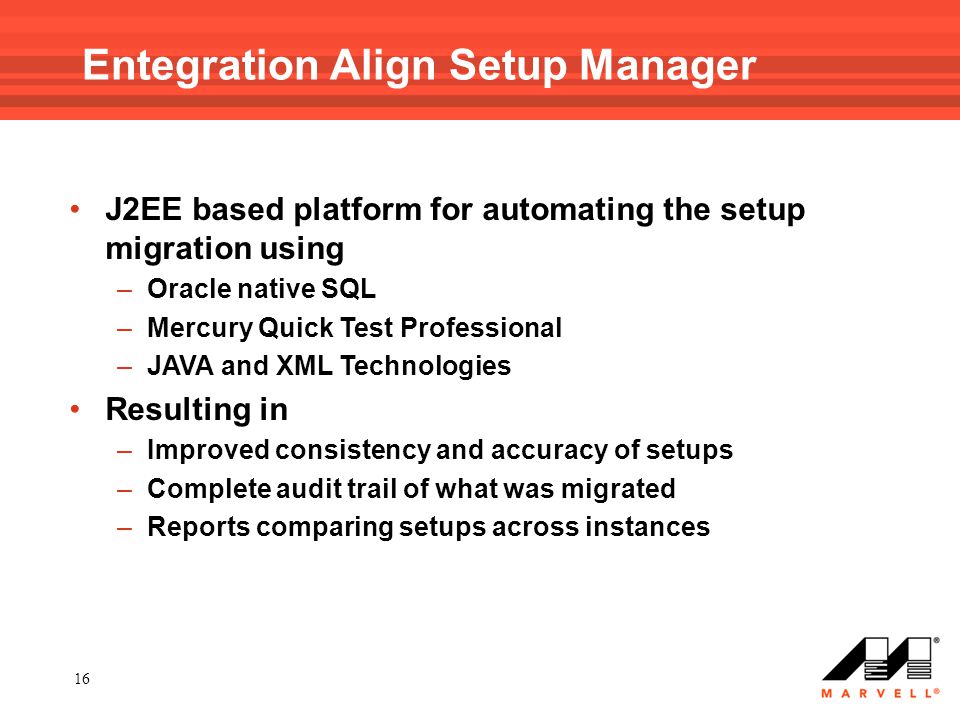 Entegration Align Setup Manager

• J2EE based platform for automating the setup migration using
– Oracle native SQL
– Mercury Quick Test Professional
– JAVA and XML Technologies

• Resulting in
– Improved consistency and accuracy of setups
– Complete audit trail of what was migrated
– Reports comparing setups across instances

16

MARVELL®